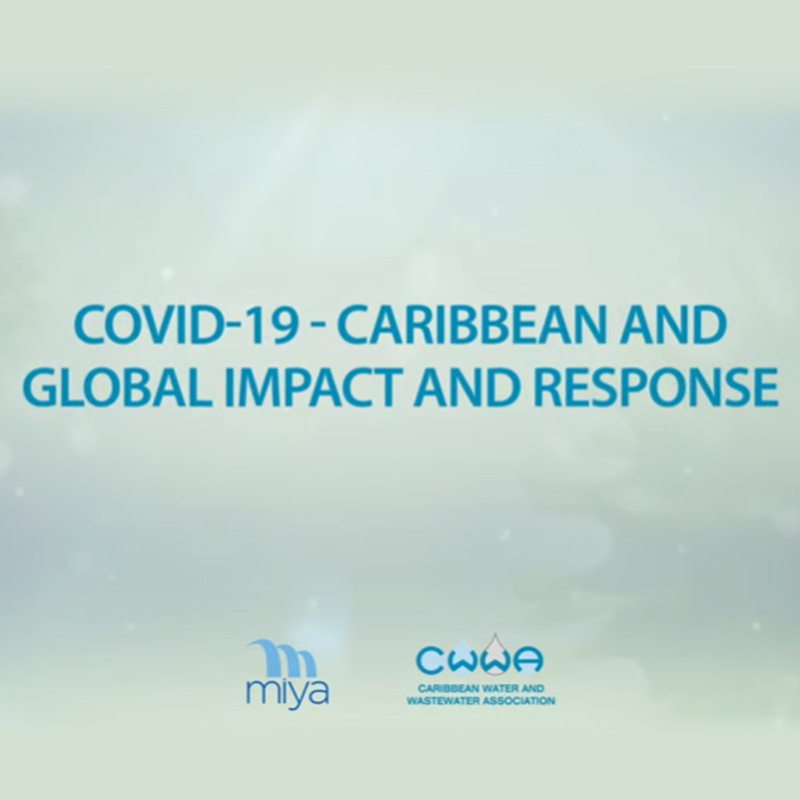 COVID-19 - CARIBBEAN AND GLOBAL IMPACT AND RESPONSE

miya

CWWA
CARIBBEAN WATER AND WASTEWATER ASSOCIATION